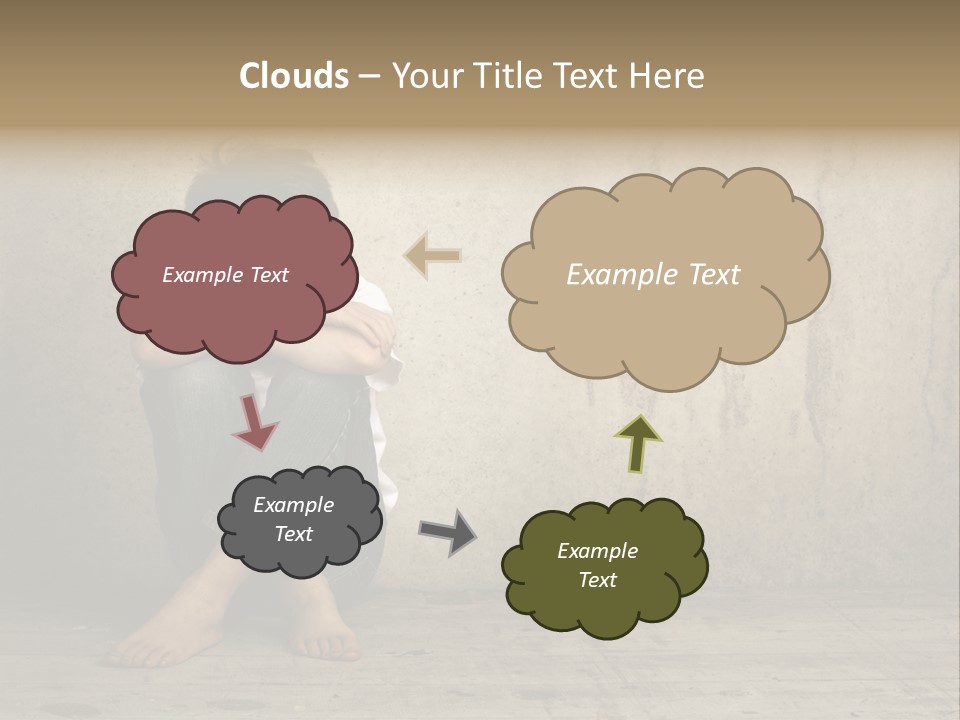 Clouds – Your Title Text Here

Example Text

Example Text

Example Text

Example Text